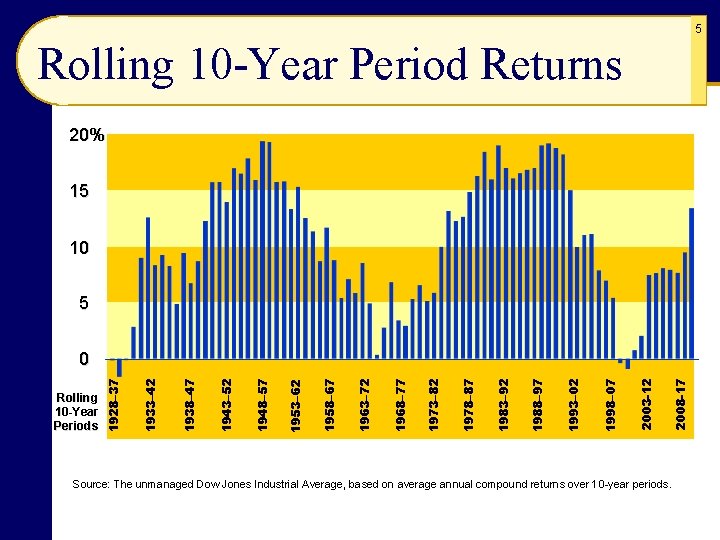 5

Rolling 10-Year Period Returns

20%
15
10
5
0

Rolling 10-Year Periods

1928–37
1933–42
1938–47
1943–52
1948–57
1953–62
1958–67
1963–72
1968–77
1973–82
1978–87
1983–92
1988–97
1993–02
1998–07
2003–12
2008–17

Source: The unmanaged Dow Jones Industrial Average, based on average annual compound returns over 10-year periods.